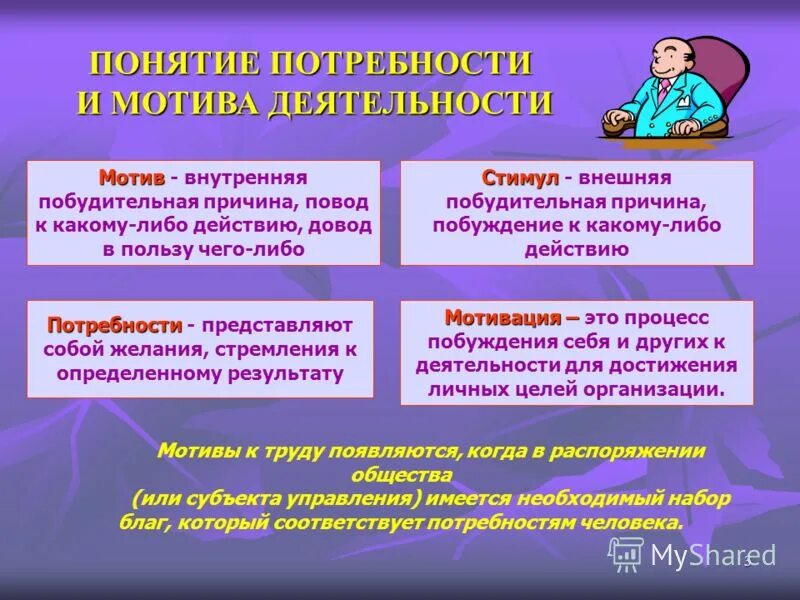 ПОНЯТИЕ ПОТРЕБНОСТИ И МОТИВА ДЕЯТЕЛЬНОСТИ

Мотив - внутренняя побудительная причина, повод к какому-либо действию, довод в пользу чего-либо

Стимул - внешняя побудительная причина, побуждение к какому-либо действию

Потребности - представляют собой желания, стремления к определенному результату

Мотивация – это процесс побуждения себя и других к деятельности для достижения личных целей организации.

Мотивы к труду появляются, когда в распоряжении общества (или субъекта управления) имеется необходимый набор благ, который соответствует потребностям человека.

MyShared

5